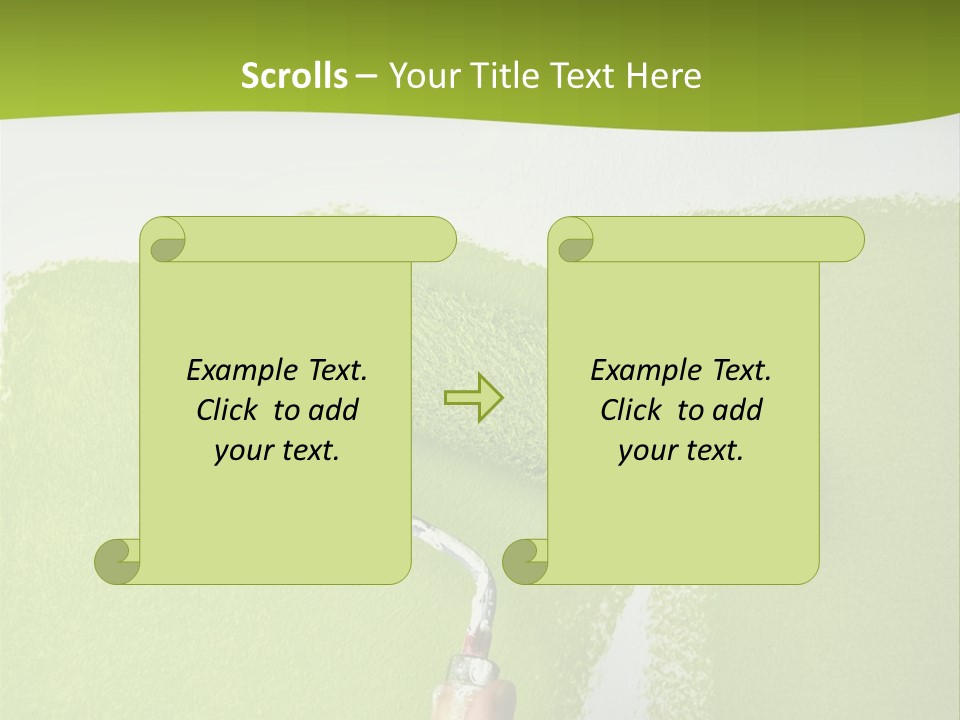 Scrolls – Your Title Text Here

Example Text. Click to add your text.

Example Text. Click to add your text.